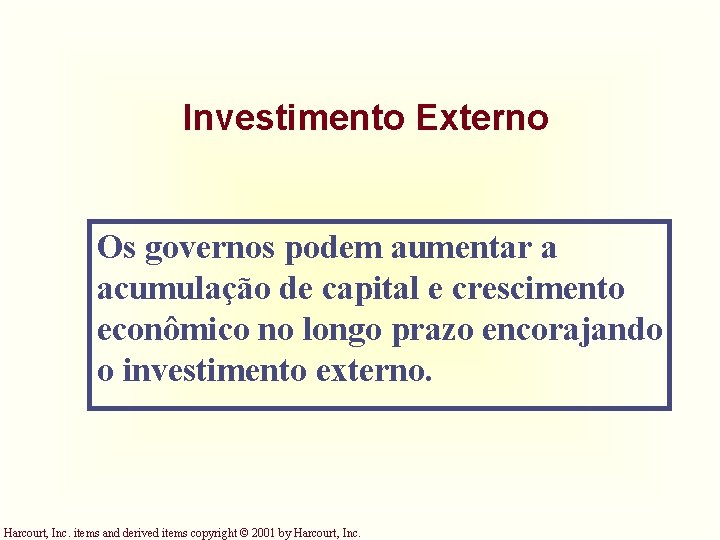 Investimento Externo

Os governos podem aumentar a acumulação de capital e crescimento econômico no longo prazo encorajando o investimento externo.

Harcourt, Inc. items and derived items copyright © 2001 by Harcourt, Inc.